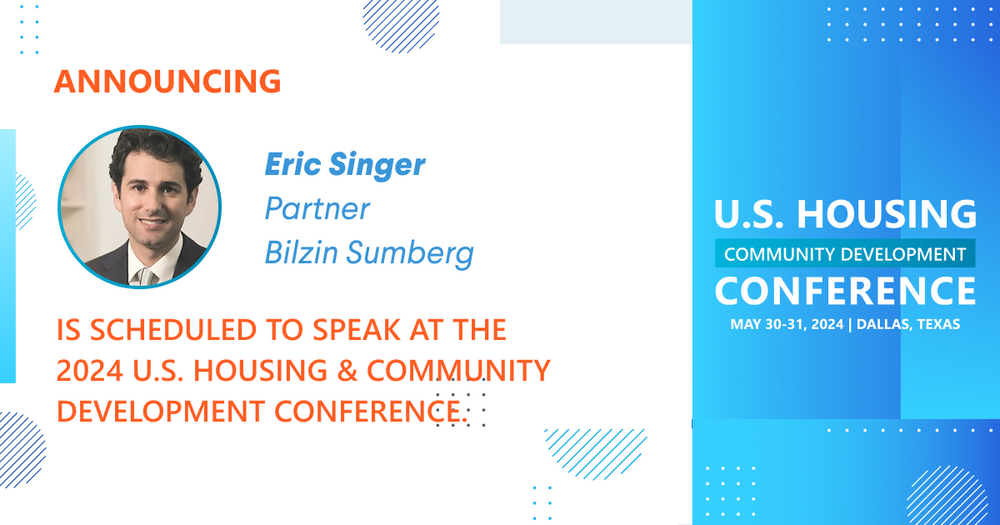 ANNOUNCING

Eric Singer
Partner
Bilzin Sumberg

IS SCHEDULED TO SPEAK AT THE 2024 U.S. HOUSING & COMMUNITY DEVELOPMENT CONFERENCE.

U.S. HOUSING
COMMUNITY DEVELOPMENT
CONFERENCE
MAY 30-31, 2024 | DALLAS, TEXAS